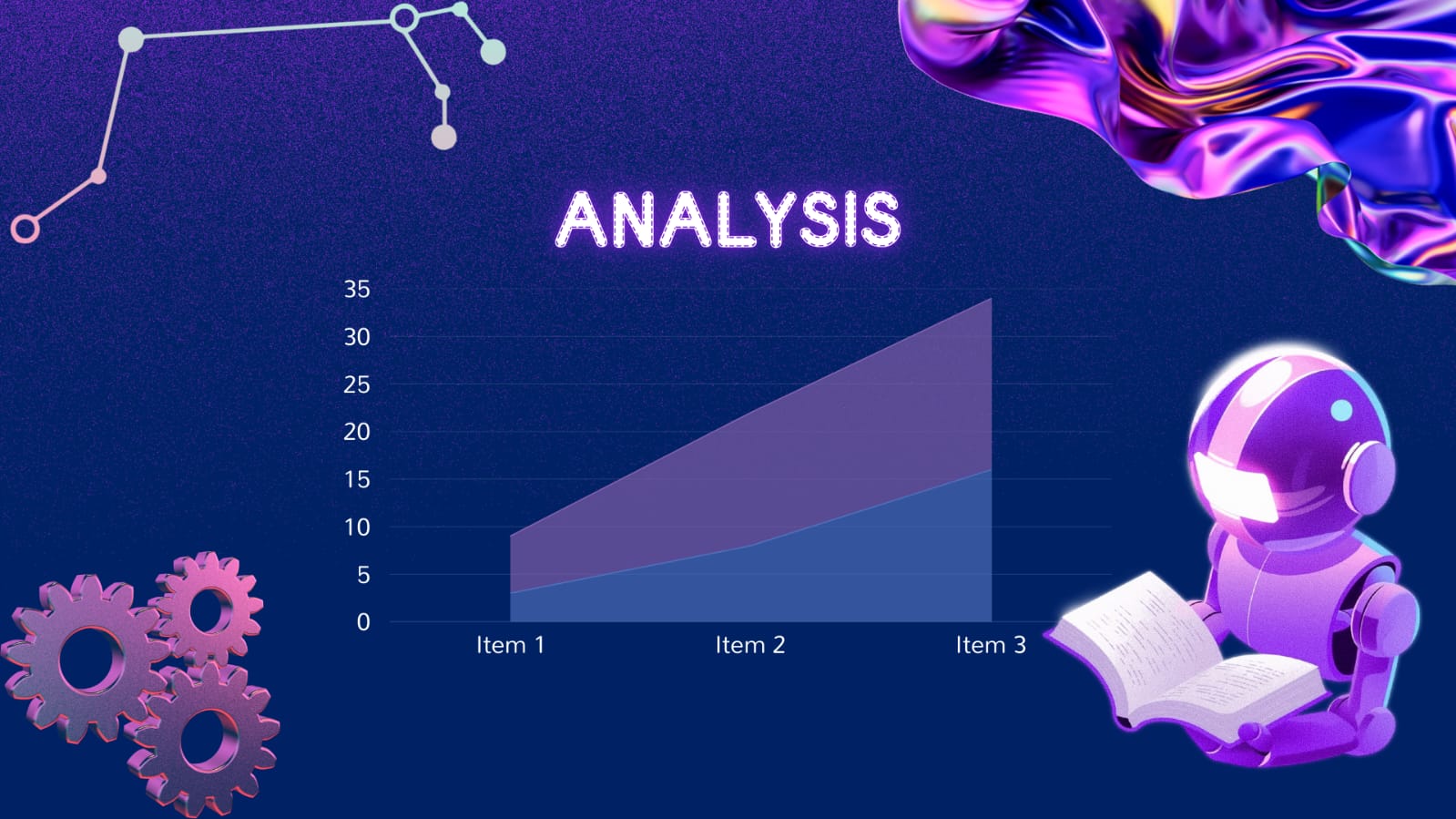 ANALYSIS

35
30
25
20
15
10
5
0

Item 1
Item 2
Item 3